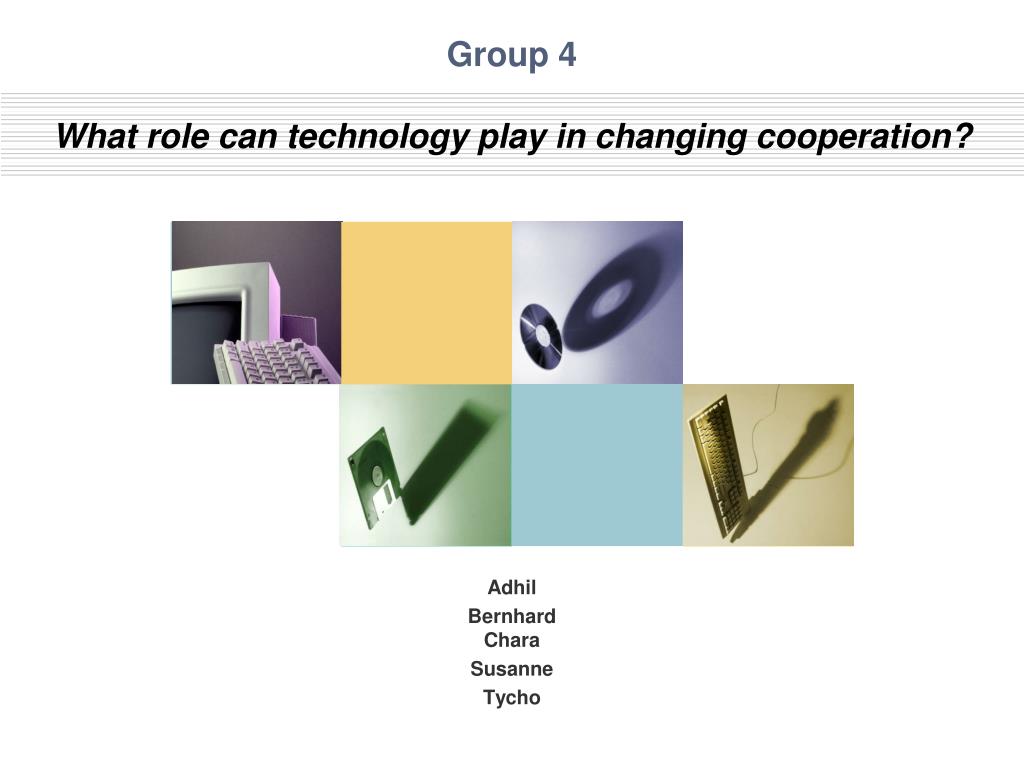 Group 4

What role can technology play in changing cooperation?

Adhil
Bernhard
Chara
Susanne
Tycho